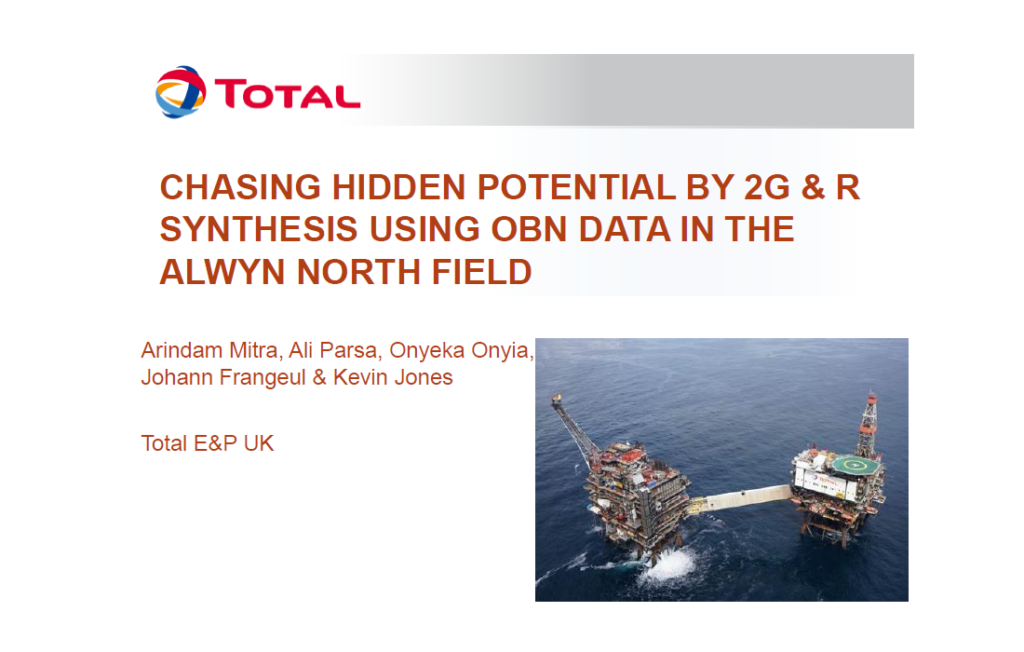 TOTAL

CHASING HIDDEN POTENTIAL BY 2G & R SYNTHESIS USING OBN DATA IN THE ALWYN NORTH FIELD

Arindam Mitra, Ali Parsa, Onyeka Onyia, Johann Frangeul & Kevin Jones

Total E&P UK